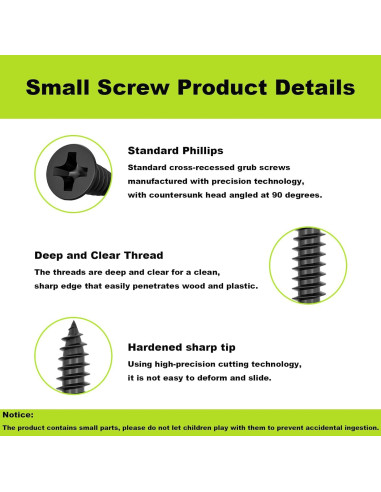 Small Screw Product Details

Standard Phillips
Standard cross-recessed grub screws manufactured with precision technology, with countersunk head angled at 90 degrees.

Deep and Clear Thread
The threads are deep and clear for a clean, sharp edge that easily penetrates wood and plastic.

Hardened sharp tip
Using high-precision cutting technology, it is not easy to deform and slide.

Notice:
The product contains small parts, please do not let children play with them to prevent accidental ingestion.